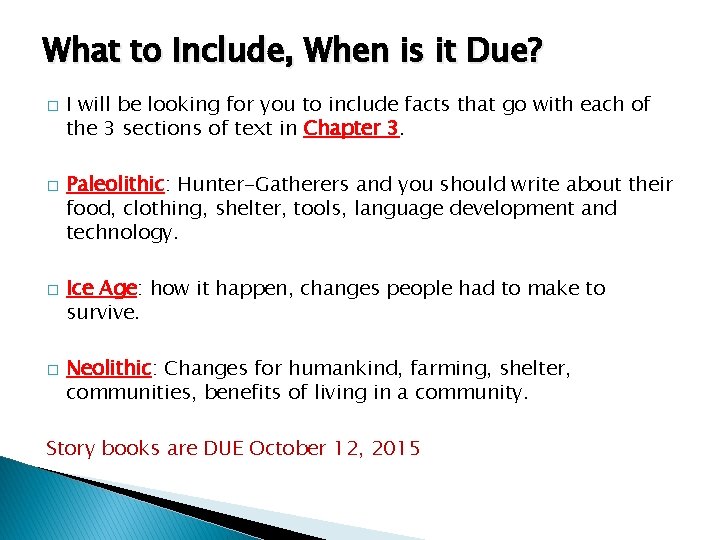 What to Include, When is it Due?

□ I will be looking for you to include facts that go with each of the 3 sections of text in Chapter 3.

□ Paleolithic: Hunter-Gatherers and you should write about their food, clothing, shelter, tools, language development and technology.

□ Ice Age: how it happen, changes people had to make to survive.

□ Neolithic: Changes for humankind, farming, shelter, communities, benefits of living in a community.

Story books are DUE October 12, 2015